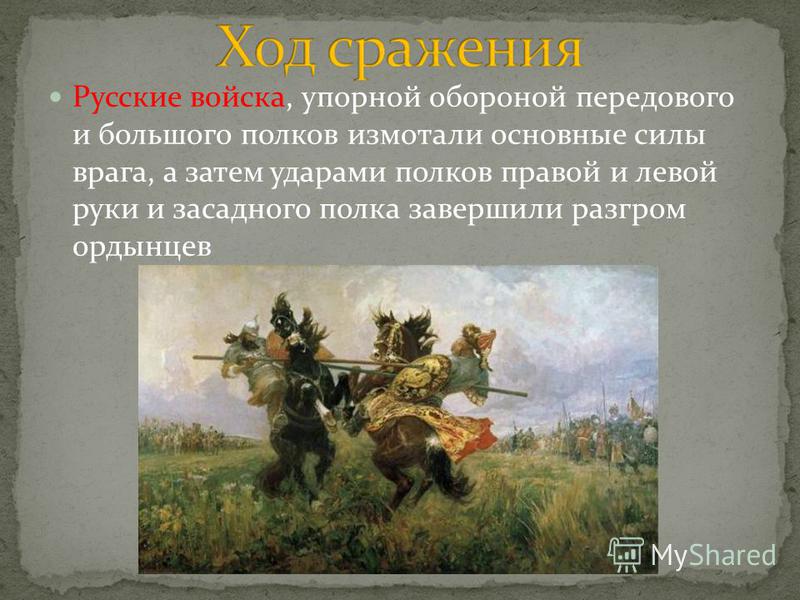 Ход сражения

Русские войска, упорной обороной передового и большого полков измотали основные силы врага, а затем ударами полков правой и левой руки и засадного полка завершили разгром ордынцев

MyShared